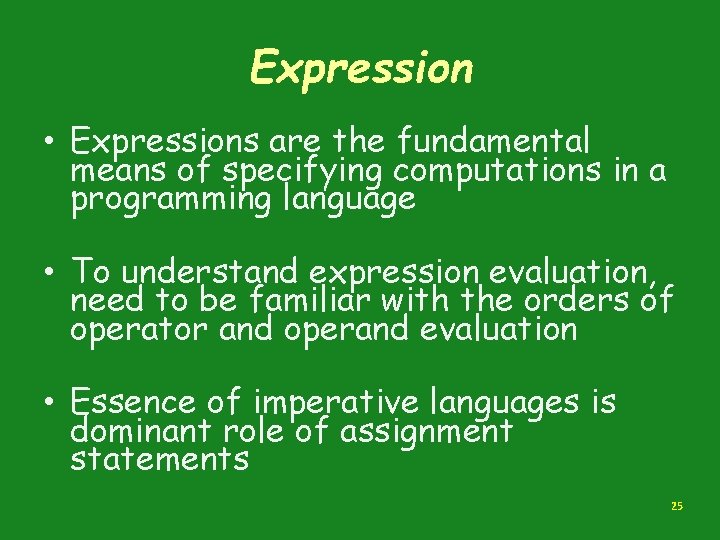 Expression

• Expressions are the fundamental means of specifying computations in a programming language

• To understand expression evaluation, need to be familiar with the orders of operator and operand evaluation

• Essence of imperative languages is dominant role of assignment statements

25